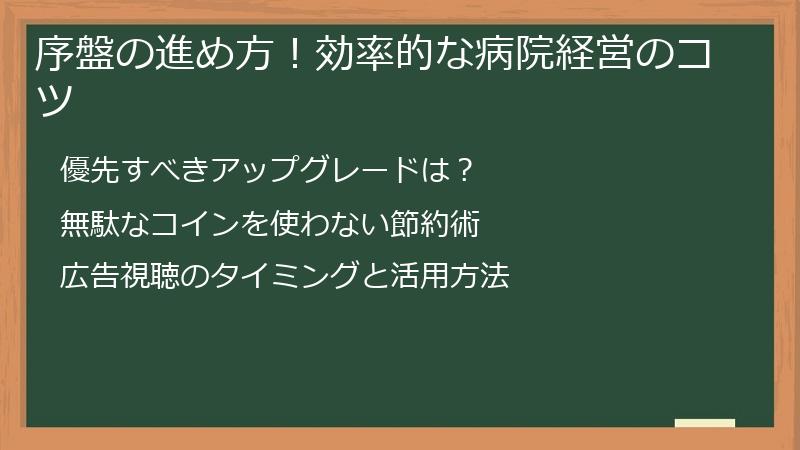 序盤の進め方！効率的な病院経営のコツ

優先すべきアップグレードは？

無駄なコインを使わない節約術

広告視聴のタイミングと活用方法